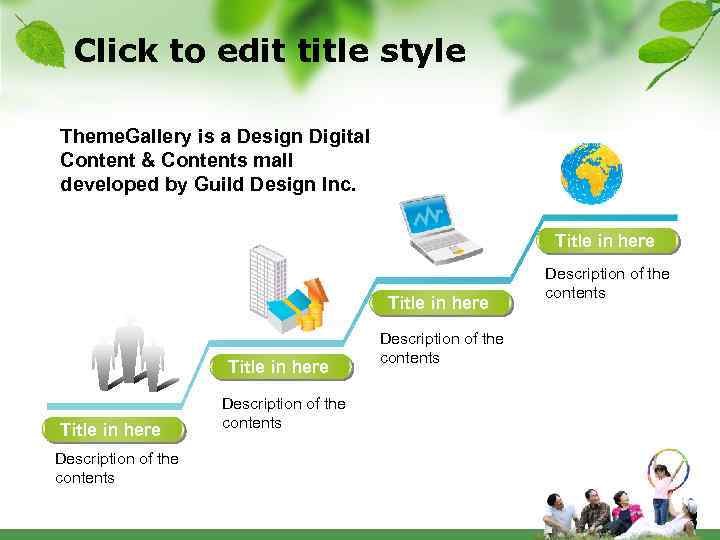 Click to edit title style

ThemeGallery is a Design Digital Content & Contents mall developed by Guild Design Inc.

Title in here

Description of the contents

Title in here

Description of the contents

Title in here

Description of the contents

Title in here

Description of the contents